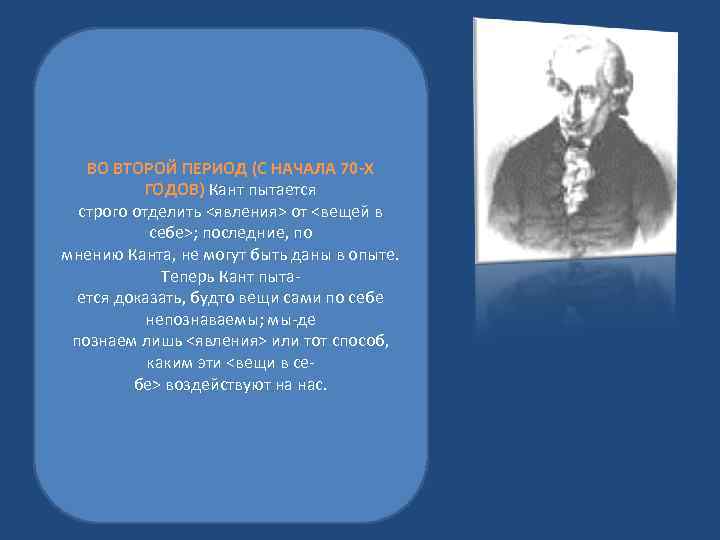 ВО ВТОРОЙ ПЕРИОД (С НАЧАЛА 70-Х ГОДОВ) Кант пытается строго отделить <явления> от <вещей в себе>; последние, по мнению Канта, не могут быть даны в опыте. Теперь Кант пытается доказать, будто вещи сами по себе непознаваемы; мы-де познаем лишь <явления> или тот способ, каким эти <вещи в себе> воздействуют на нас.